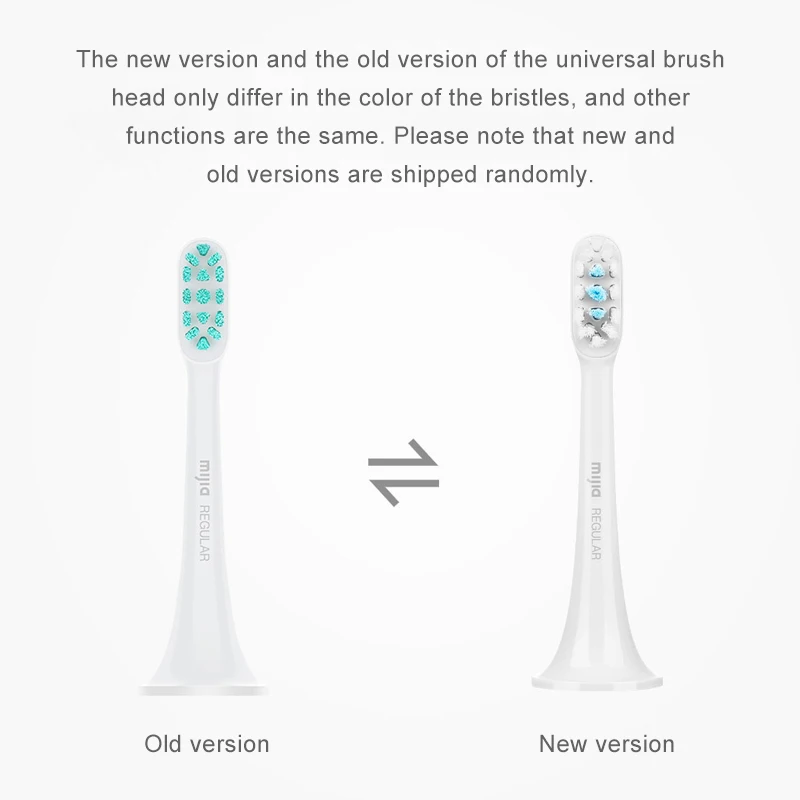 The new version and the old version of the universal brush head only differ in the color of the bristles, and other functions are the same. Please note that new and old versions are shipped randomly.

mijia REGULAR

mijia REGULAR

Old version

New version